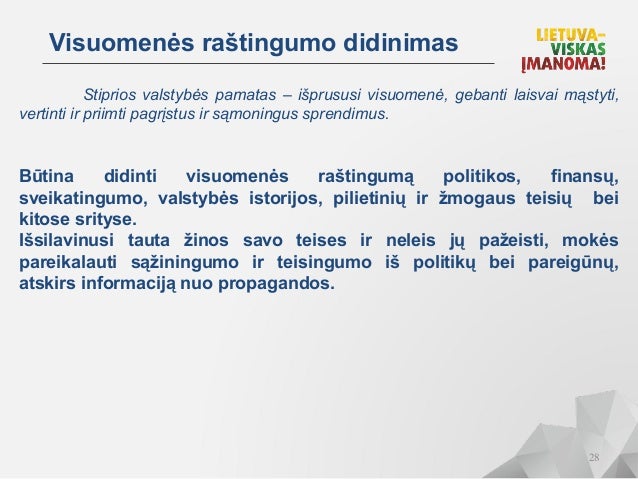 Visuomenės raštingumo didinimas

LIETUVA-
VISKAS
ĮMANOMA!

Stiprios valstybės pamatas – išprususi visuomenė, gebanti laisvai mąstyti, vertinti ir priimti pagrįstus ir sąmoningus sprendimus.

Būtina didinti visuomenės raštingumą politikos, finansų, sveikatingumo, valstybės istorijos, pilietinių ir žmogaus teisių bei kitose srityse.
Išsilavinusi tauta žinos savo teises ir neleis jų pažeisti, mokės pareikalauti sąžiningumo ir teisingumo iš politikų bei pareigūnų, atskirs informaciją nuo propagandos.

28